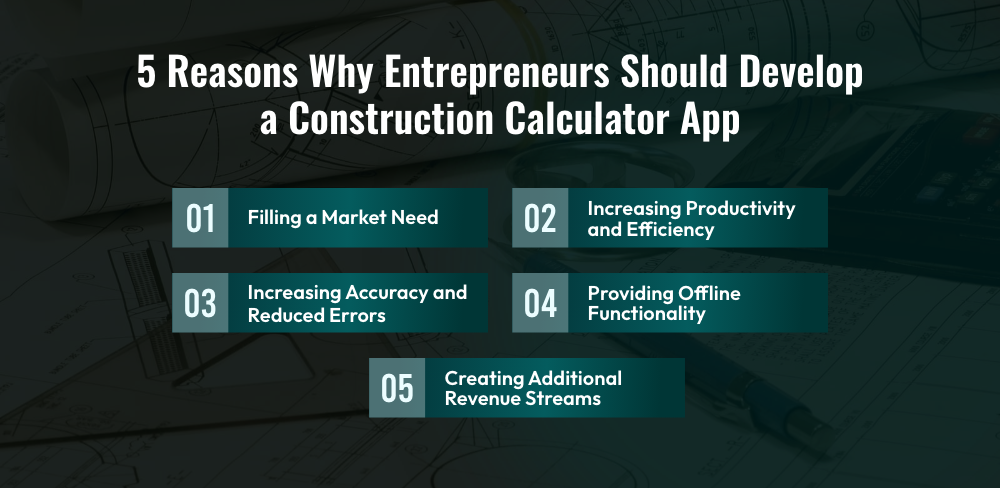 5 Reasons Why Entrepreneurs Should Develop a Construction Calculator App

01 Filling a Market Need

02 Increasing Productivity and Efficiency

03 Increasing Accuracy and Reduced Errors

04 Providing Offline Functionality

05 Creating Additional Revenue Streams